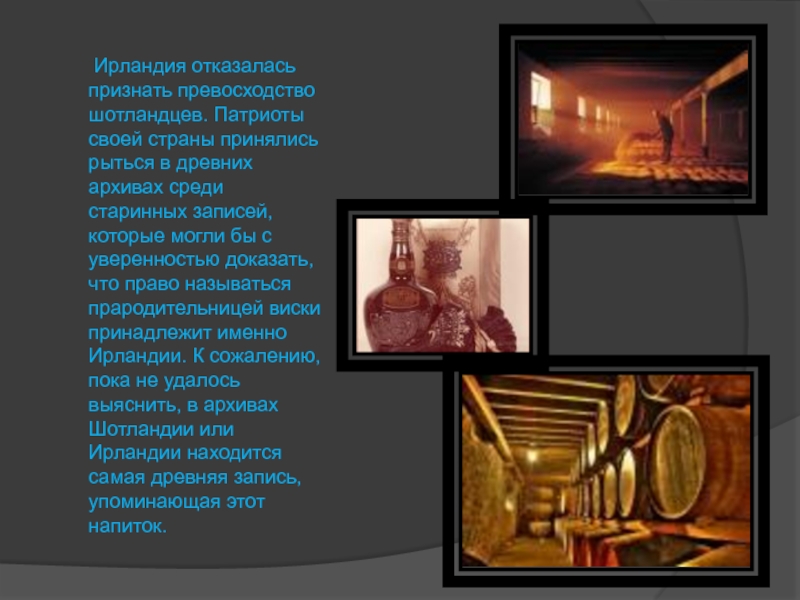 Ирландия отказалась признать превосходство шотландцев. Патриоты своей страны принялись рыться в древних архивах среди старинных записей, которые могли бы с уверенностью доказать, что право называться прародительницей виски принадлежит именно Ирландии. К сожалению, пока не удалось выяснить, в архивах Шотландии или Ирландии находится самая древняя запись, упоминающая этот напиток.